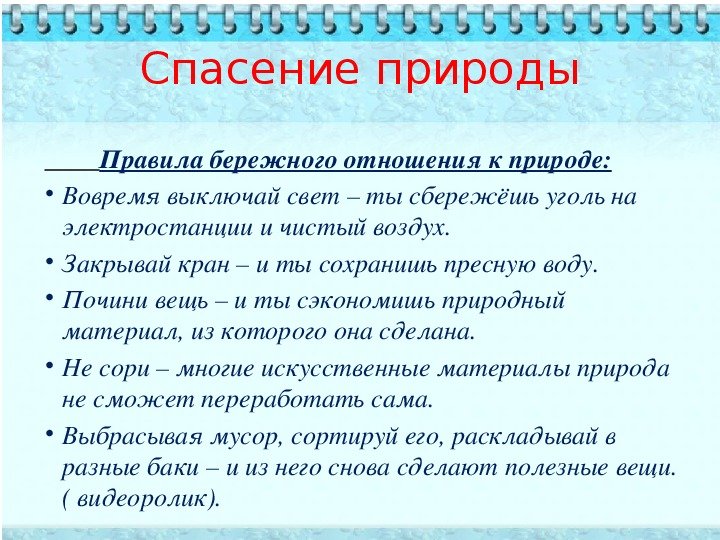 Спасение природы

Правила бережного отношения к природе:

• Вовремя выключай свет – ты сбережёшь уголь на электростанции и чистый воздух.
• Закрывай кран – и ты сохранишь пресную воду.
• Почини вещь – и ты сэкономишь природный материал, из которого она сделана.
• Не сори – многие искусственные материалы природа не сможет переработать сама.
• Выбрасывая мусор, сортируй его, раскладывай в разные баки – и из него снова сделают полезные вещи. ( видеоролик).